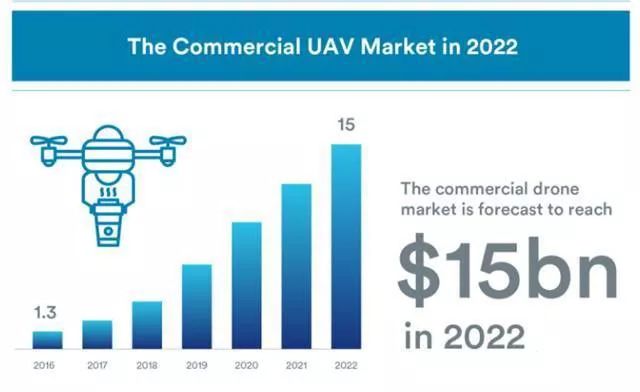 The Commercial UAV Market in 2022

15

1.3

2016 2017 2018 2019 2020 2021 2022

The commercial drone market is forecast to reach

$15bn

in 2022